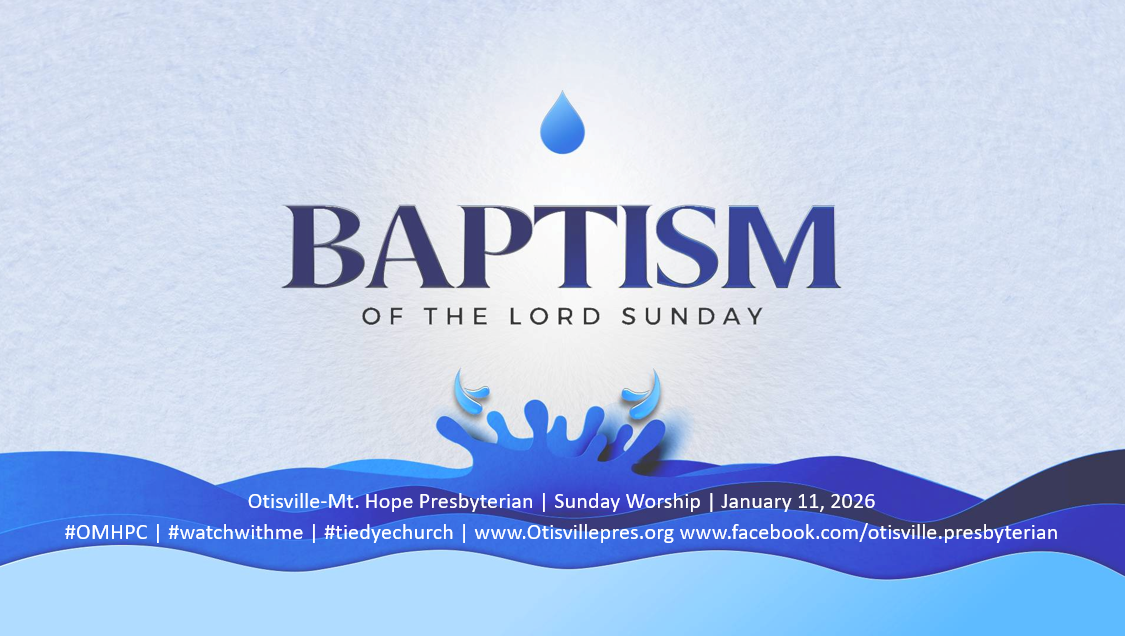 BAPTISM
OF THE LORD SUNDAY

Otisville-Mt. Hope Presbyterian | Sunday Worship | January 11, 2026
#OMHPC | #watchwithme | #tiedyechurch | www.Otisvillepres.org www.facebook.com/otisville.presbyterian